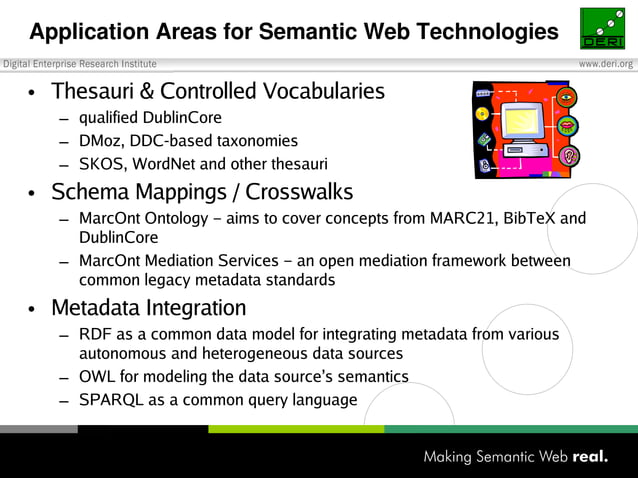 Application Areas for Semantic Web Technologies

DERI

Digital Enterprise Research Institute

www.deri.org

• Thesauri & Controlled Vocabularies
  – qualified DublinCore
  – DMoz, DDC-based taxonomies
  – SKOS, WordNet and other thesauri

• Schema Mappings / Crosswalks
  – MarcOnt Ontology – aims to cover concepts from MARC21, BibTeX and DublinCore
  – MarcOnt Mediation Services – an open mediation framework between common legacy metadata standards

• Metadata Integration
  – RDF as a common data model for integrating metadata from various autonomous and heterogeneous data sources
  – OWL for modeling the data source's semantics
  – SPARQL as a common query language

Making Semantic Web real.